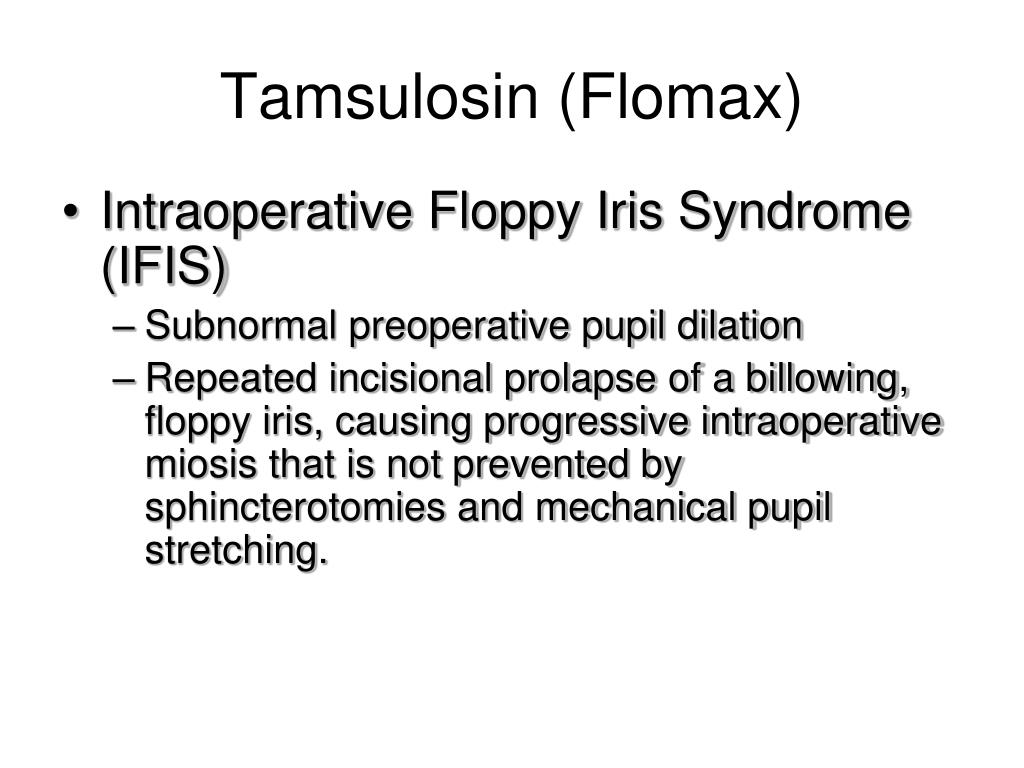 Tamsulosin (Flomax)

• Intraoperative Floppy Iris Syndrome (IFIS)
– Subnormal preoperative pupil dilation
– Repeated incisional prolapse of a billowing, floppy iris, causing progressive intraoperative miosis that is not prevented by sphincterotomies and mechanical pupil stretching.